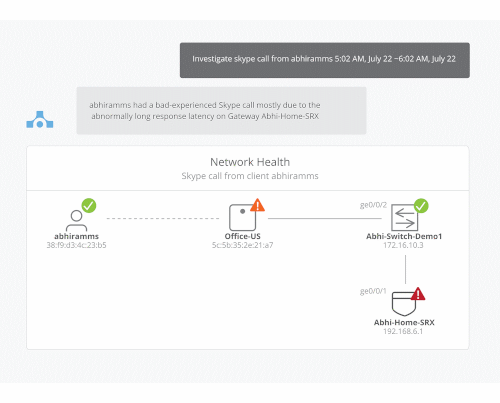 Investigate skype call from abhiramms 5:02 AM, July 22 –6:02 AM, July 22

abhiramms had a bad-experienced Skype call mostly due to the abnormally long response latency on Gateway Abhi-Home-SRX

Network Health
Skype call from client abhiramms

abhiramms
38:f9:d3:4c:23:b5

Office-US
5c:5b:35:2e:21:a7

ge0/0/2
Abhi-Switch-Demo1
172.16.10.3

ge0/0/1
Abhi-Home-SRX
192.168.6.1